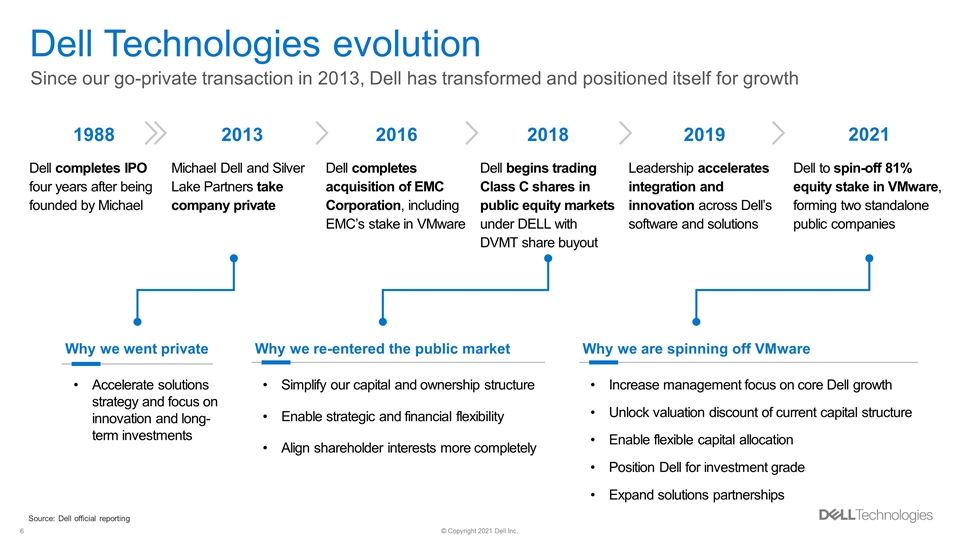 Dell Technologies evolution

Since our go-private transaction in 2013, Dell has transformed and positioned itself for growth

1988

Dell completes IPO four years after being founded by Michael

2013

Michael Dell and Silver Lake Partners take company private

2016

Dell completes acquisition of EMC Corporation, including EMC's stake in VMware

2018

Dell begins trading Class C shares in public equity markets under DELL with DVMT share buyout

2019

Leadership accelerates integration and innovation across Dell's software and solutions

2021

Dell to spin-off 81% equity stake in VMware, forming two standalone public companies

Why we went private

• Accelerate solutions strategy and focus on innovation and long-term investments

Why we re-entered the public market

• Simplify our capital and ownership structure
• Enable strategic and financial flexibility
• Align shareholder interests more completely

Why we are spinning off VMware

• Increase management focus on core Dell growth
• Unlock valuation discount of current capital structure
• Enable flexible capital allocation
• Position Dell for investment grade
• Expand solutions partnerships

Source: Dell official reporting

6

© Copyright 2021 Dell Inc.

DELL Technologies